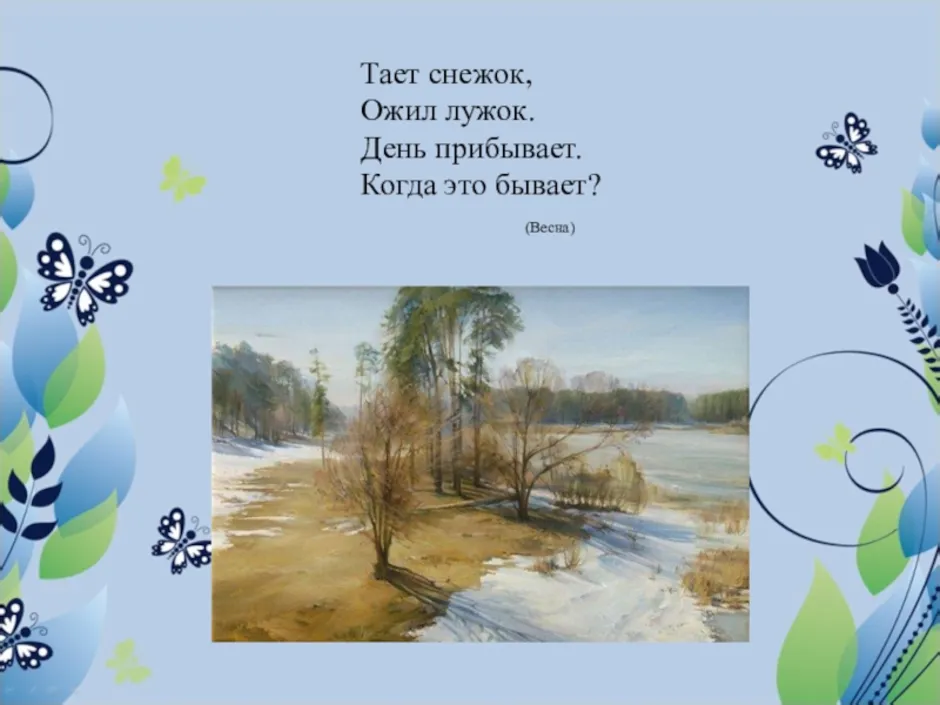 Тает снежок,
Ожил лужок.
День прибывает.
Когда это бывает?

(Весна)